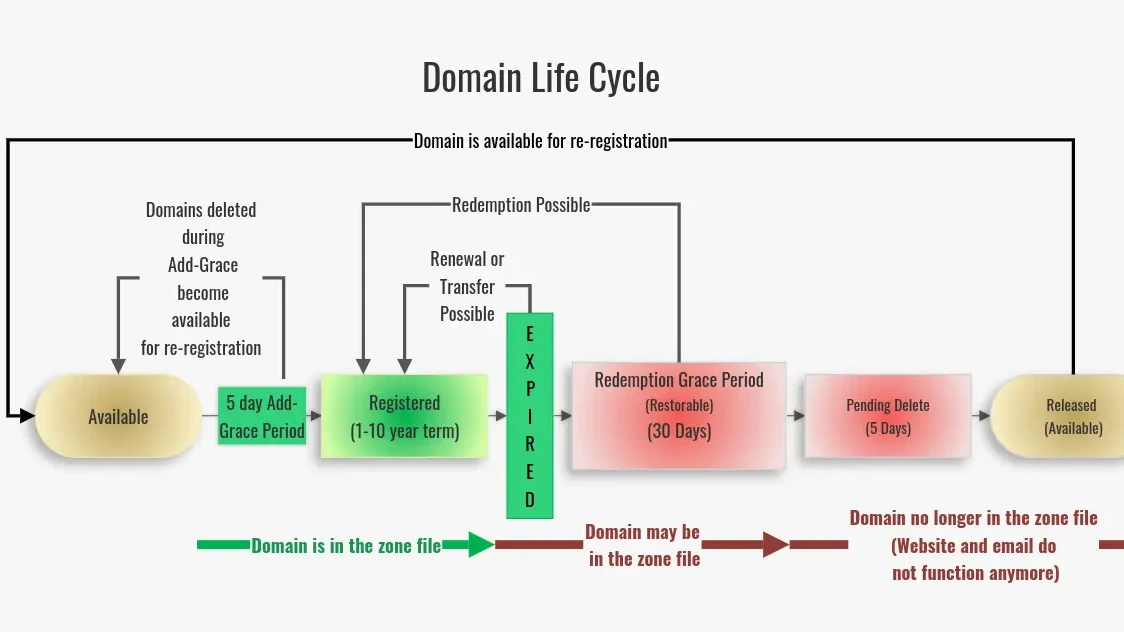 Domain Life Cycle

Domain is available for re-registration

Domains deleted during Add-Grace become available for re-registration

Redemption Possible

Renewal or Transfer Possible

Available

5 day Add-Grace Period

Registered (1-10 year term)

EXPIRED

Redemption Grace Period (Restorable) (30 Days)

Pending Delete (5 Days)

Released (Available)

Domain is in the zone file

Domain may be in the zone file

Domain no longer in the zone file (Website and email do not function anymore)